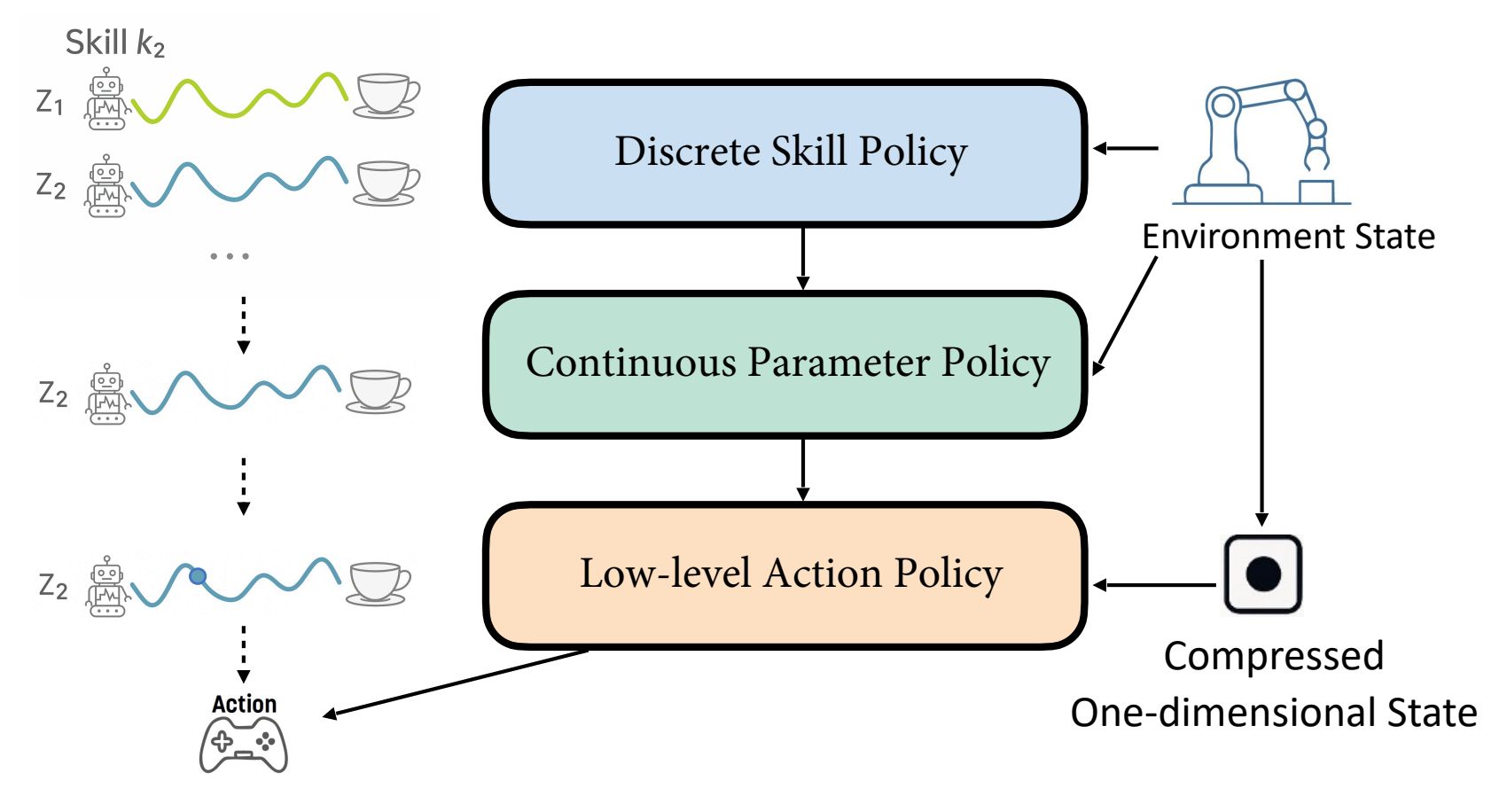 Skill $k_2$

$Z_1$

$Z_2$

...

$Z_2$

$Z_2$

Action

Discrete Skill Policy

Continuous Parameter Policy

Low-level Action Policy

Environment State

Compressed One-dimensional State